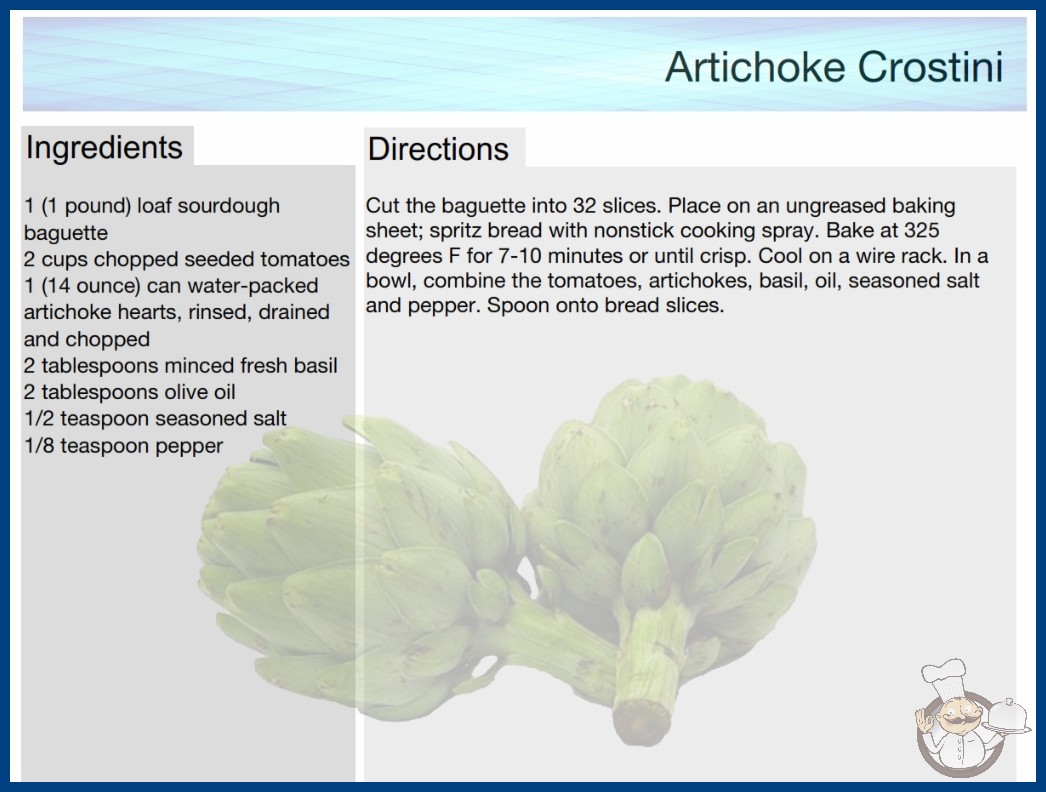 Artichoke Crostini

Ingredients

1 (1 pound) loaf sourdough baguette
2 cups chopped seeded tomatoes
1 (14 ounce) can water-packed artichoke hearts, rinsed, drained and chopped
2 tablespoons minced fresh basil
2 tablespoons olive oil
1/2 teaspoon seasoned salt
1/8 teaspoon pepper

Directions

Cut the baguette into 32 slices. Place on an ungreased baking sheet; spritz bread with nonstick cooking spray. Bake at 325 degrees F for 7-10 minutes or until crisp. Cool on a wire rack. In a bowl, combine the tomatoes, artichokes, basil, oil, seasoned salt and pepper. Spoon onto bread slices.